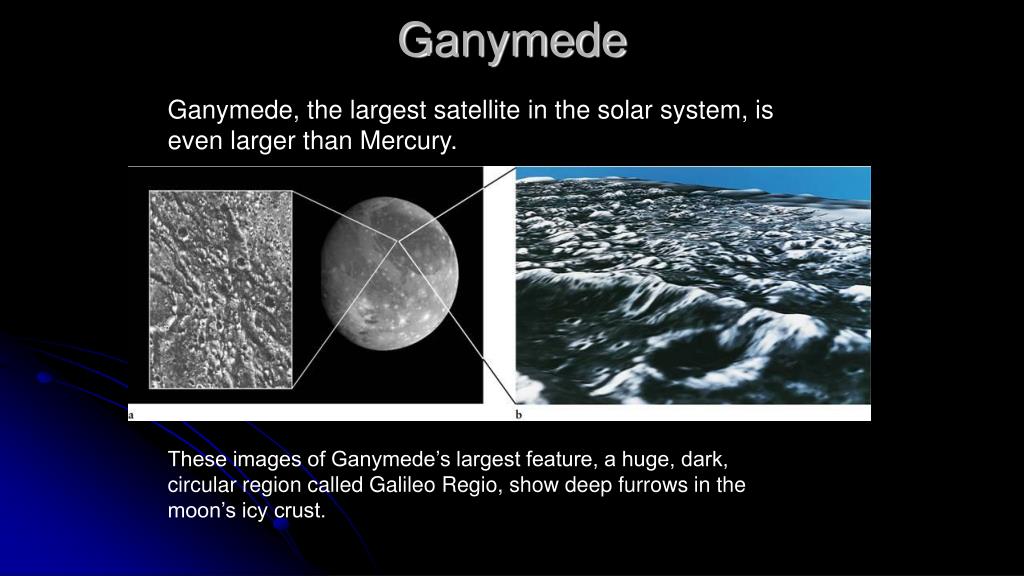 Ganymede

Ganymede, the largest satellite in the solar system, is even larger than Mercury.

a

b

These images of Ganymede’s largest feature, a huge, dark, circular region called Galileo Regio, show deep furrows in the moon’s icy crust.